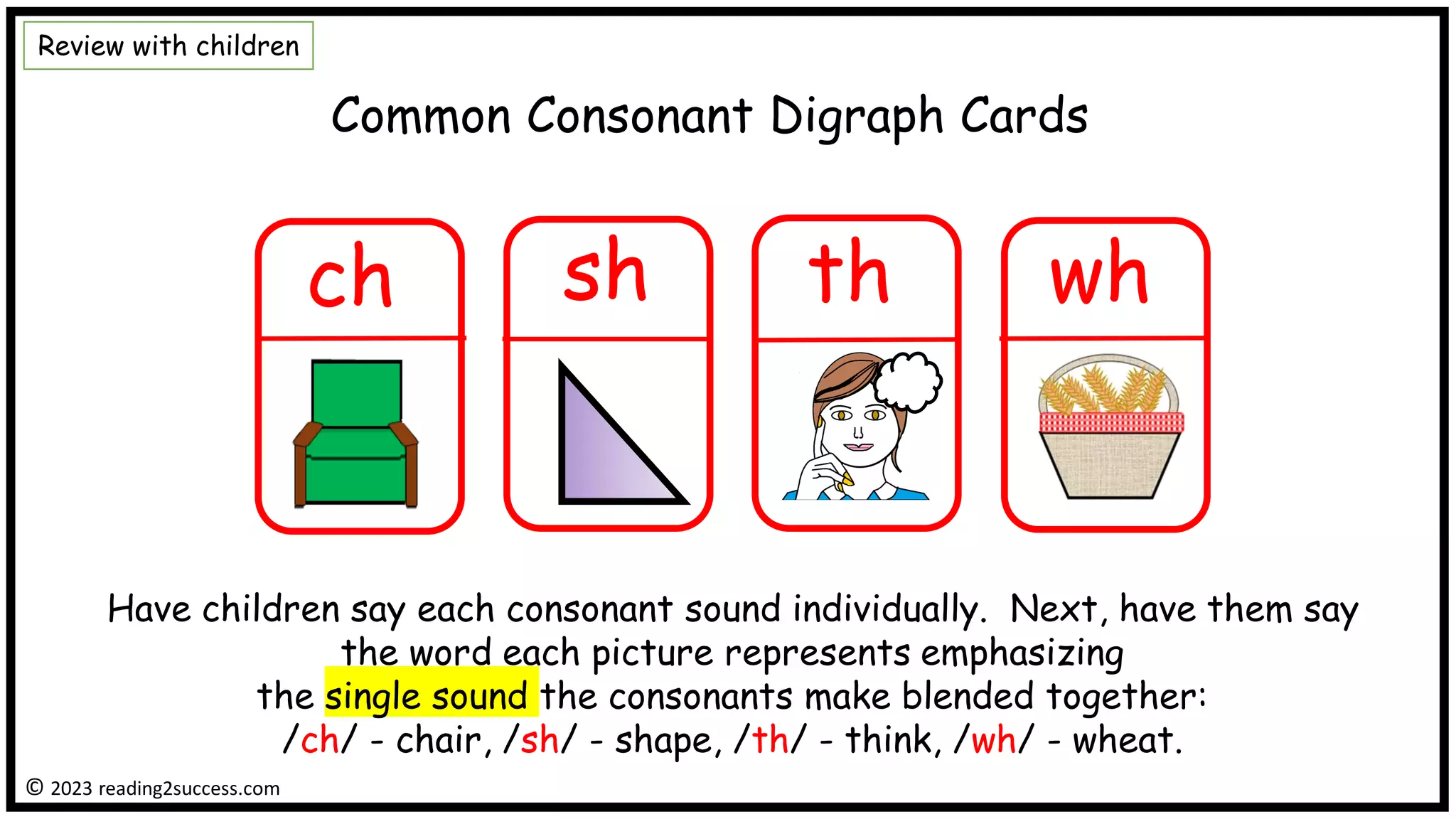 Review with children

Common Consonant Digraph Cards

ch

sh

th

wh

Have children say each consonant sound individually. Next, have them say the word each picture represents emphasizing the single sound the consonants make blended together: /ch/ - chair, /sh/ - shape, /th/ - think, /wh/ - wheat.

© 2023 reading2success.com